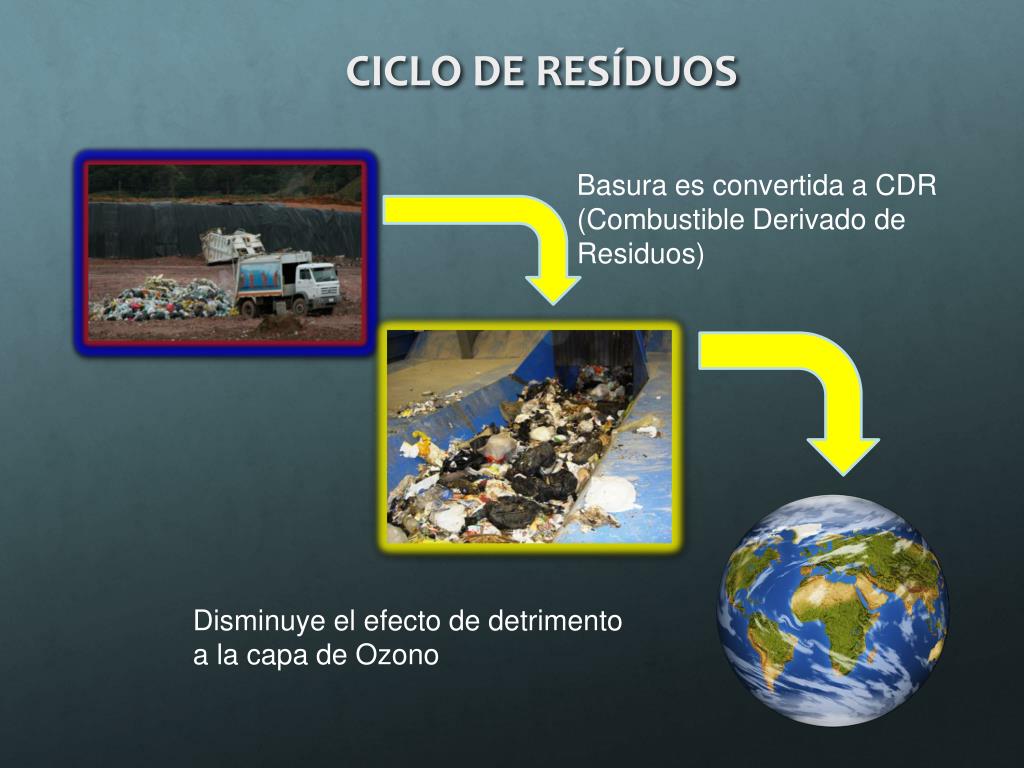 CICLO DE RESÍDUOS

Basura es convertida a CDR (Combustible Derivado de Residuos)

Disminuye el efecto de detrimento a la capa de Ozono